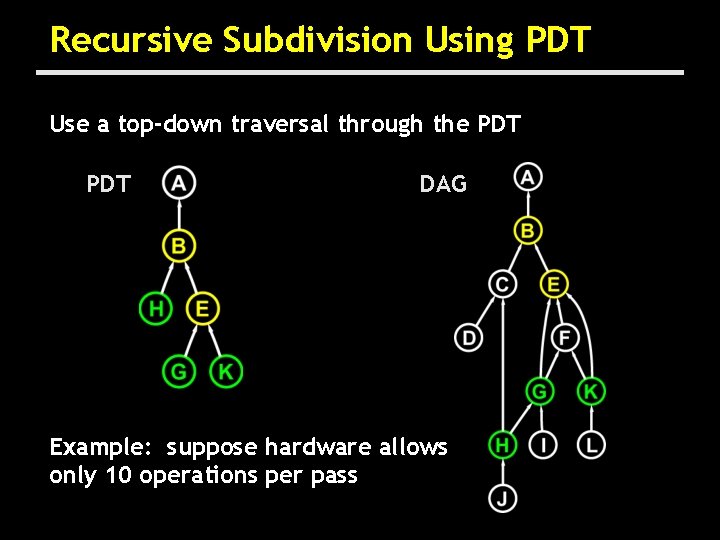 Recursive Subdivision Using PDT

Use a top-down traversal through the PDT

PDT

A

B

H

E

G

K

DAG

A

B

C

E

D

F

G

K

H

I

L

J

Example: suppose hardware allows only 10 operations per pass